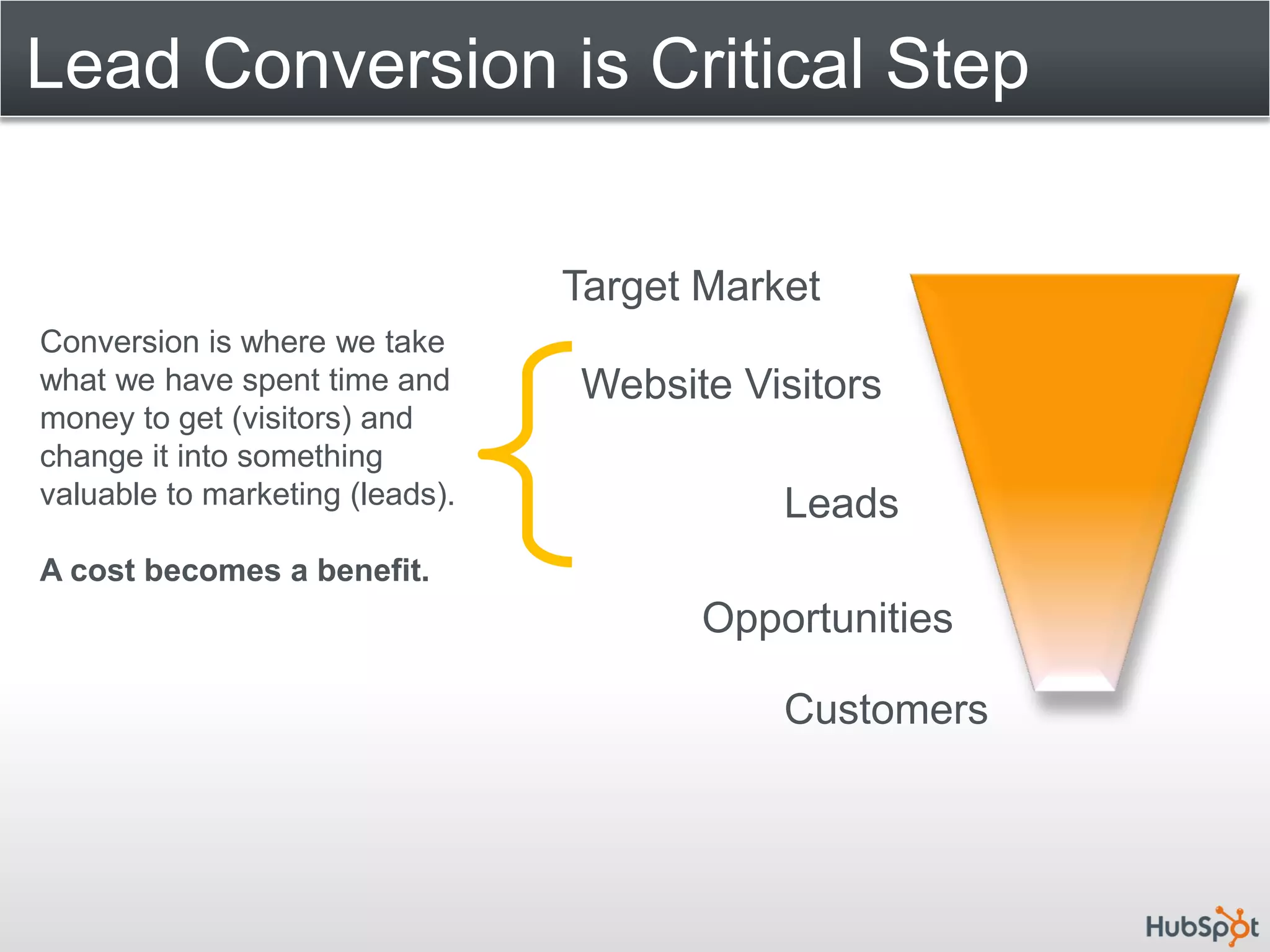 Lead Conversion is Critical Step

Conversion is where we take what we have spent time and money to get (visitors) and change it into something valuable to marketing (leads).

A cost becomes a benefit.

Target Market

Website Visitors

Leads

Opportunities

Customers

HubSpot